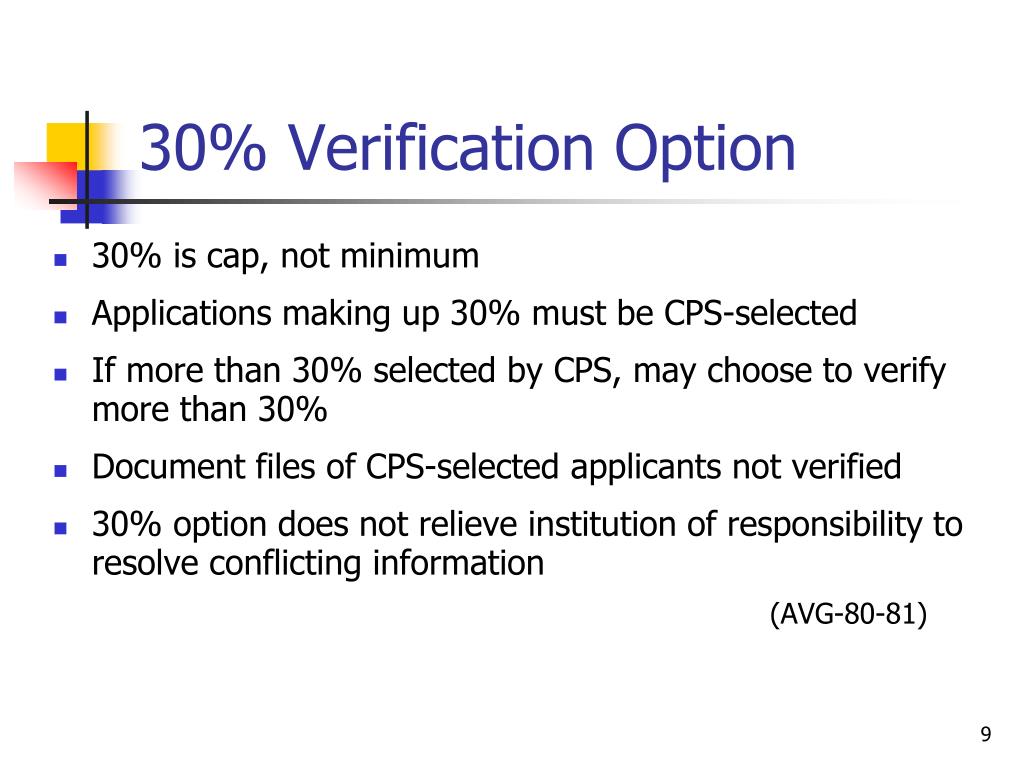 30% Verification Option

- 30% is cap, not minimum
- Applications making up 30% must be CPS-selected
- If more than 30% selected by CPS, may choose to verify more than 30%
- Document files of CPS-selected applicants not verified
- 30% option does not relieve institution of responsibility to resolve conflicting information

(AVG-80-81)

9